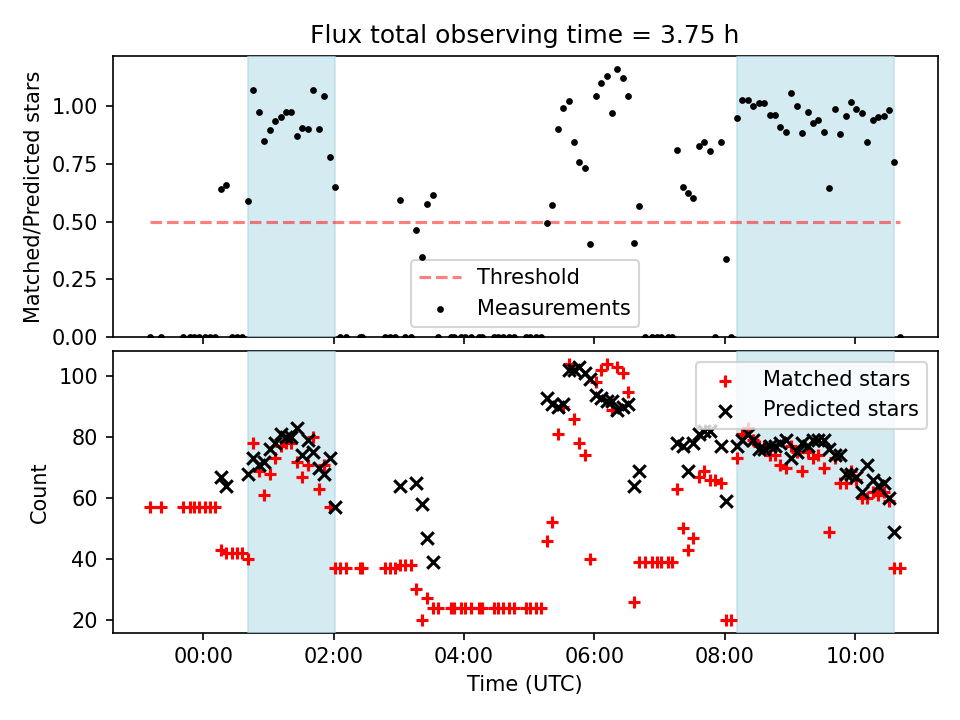 Flux total observing time = 3.75 h

Matched/Predicted stars
1.00
0.75
0.50
0.25
0.00

Threshold
Measurements

Count
100
80
60
40
20

Matched stars
Predicted stars

00:00
02:00
04:00
06:00
08:00
10:00
Time (UTC)